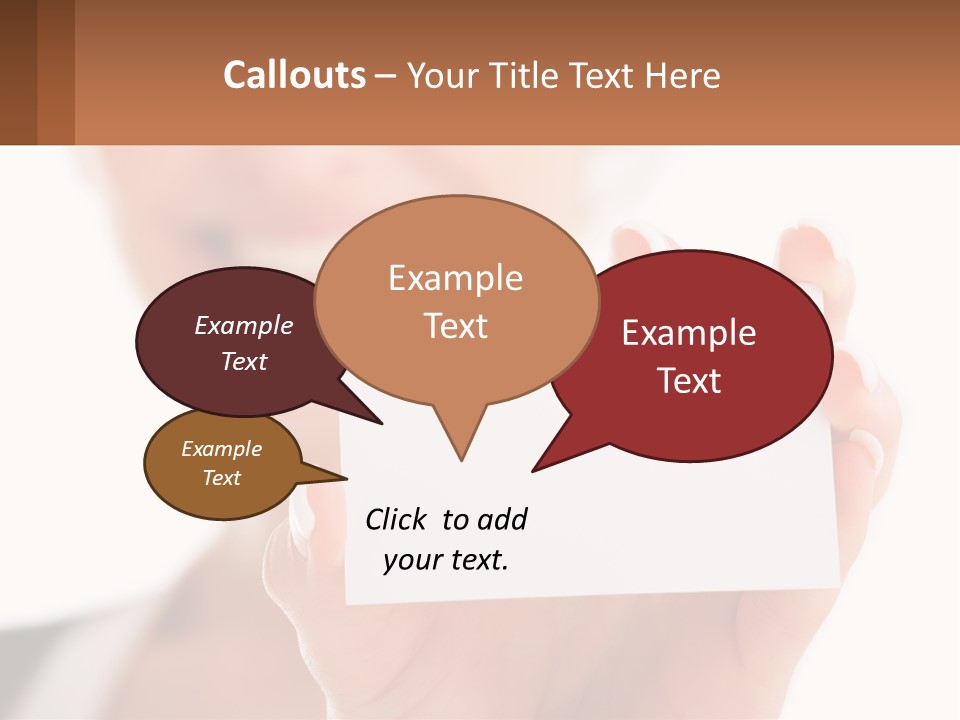 Callouts – Your Title Text Here

Example Text

Example Text

Example Text

Example Text

Click to add your text.